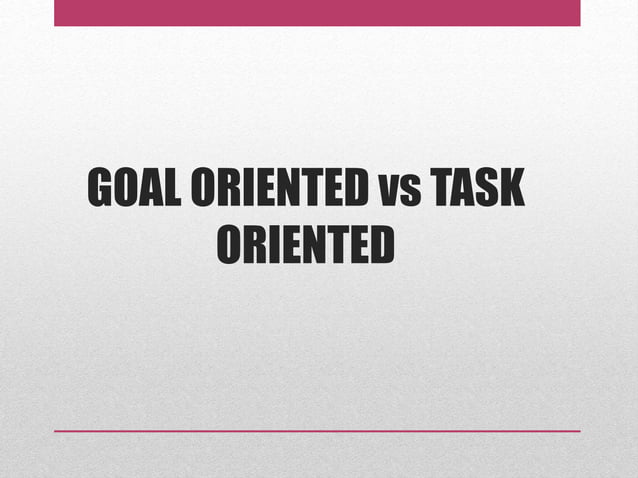 GOAL ORIENTED vs TASK ORIENTED